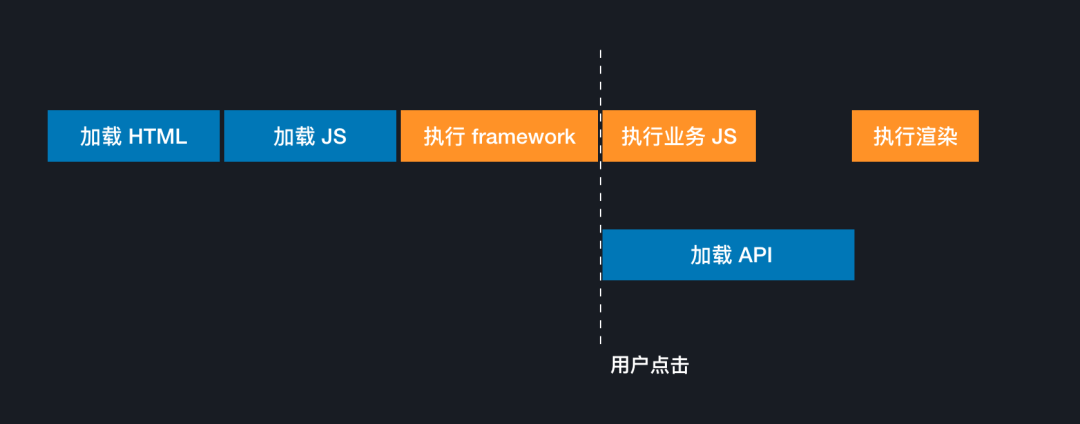 加载 HTML

加载 JS

执行 framework

执行业务 JS

执行渲染

加载 API

用户点击